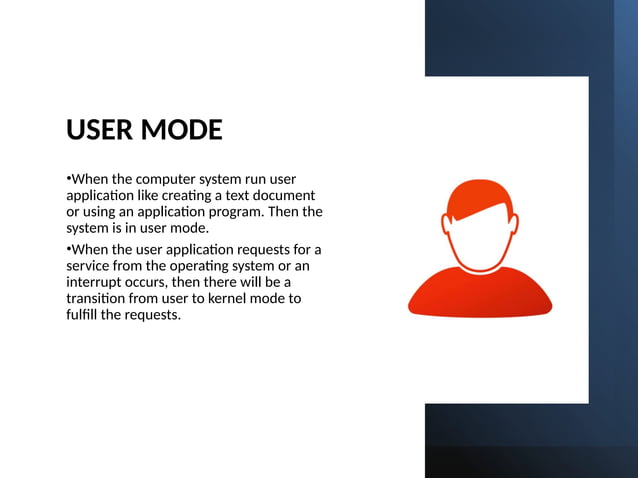 USER MODE

•When the computer system run user application like creating a text document or using an application program. Then the system is in user mode.

•When the user application requests for a service from the operating system or an interrupt occurs, then there will be a transition from user to kernel mode to fulfill the requests.